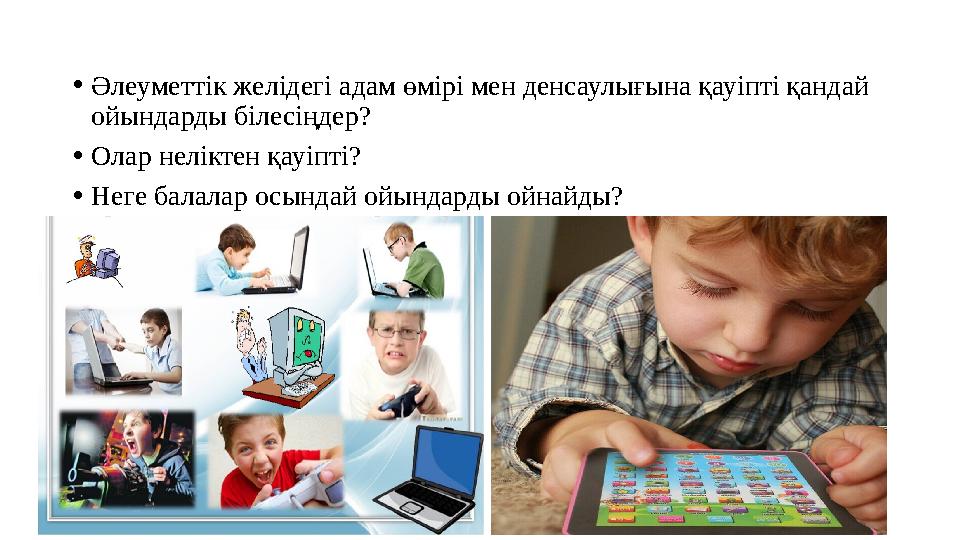 • Әлеуметтік желідегі адам өмірі мен денсаулығына қауіпті қандай ойындарды білесіңдер?

• Олар неліктен қауіпті?

• Неге балалар осындай ойындарды ойнайды?